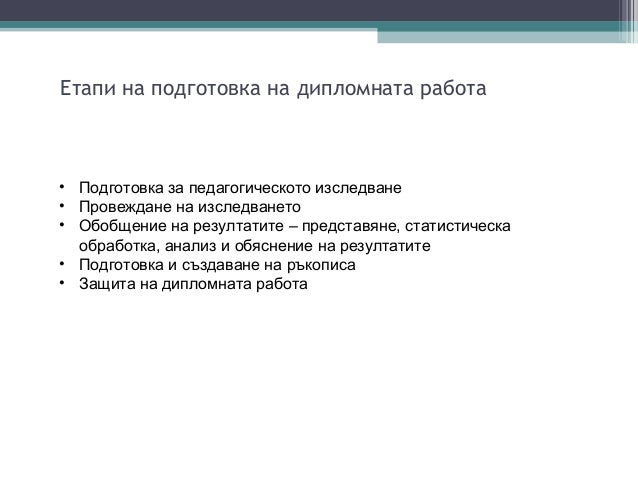 Етапи на подготовка на дипломната работа

• Подготовка за педагогическото изследване
• Провеждане на изследването
• Обобщение на резултатите – представяне, статистическа обработка, анализ и обяснение на резултатите
• Подготовка и създаване на ръкописа
• Защита на дипломната работа